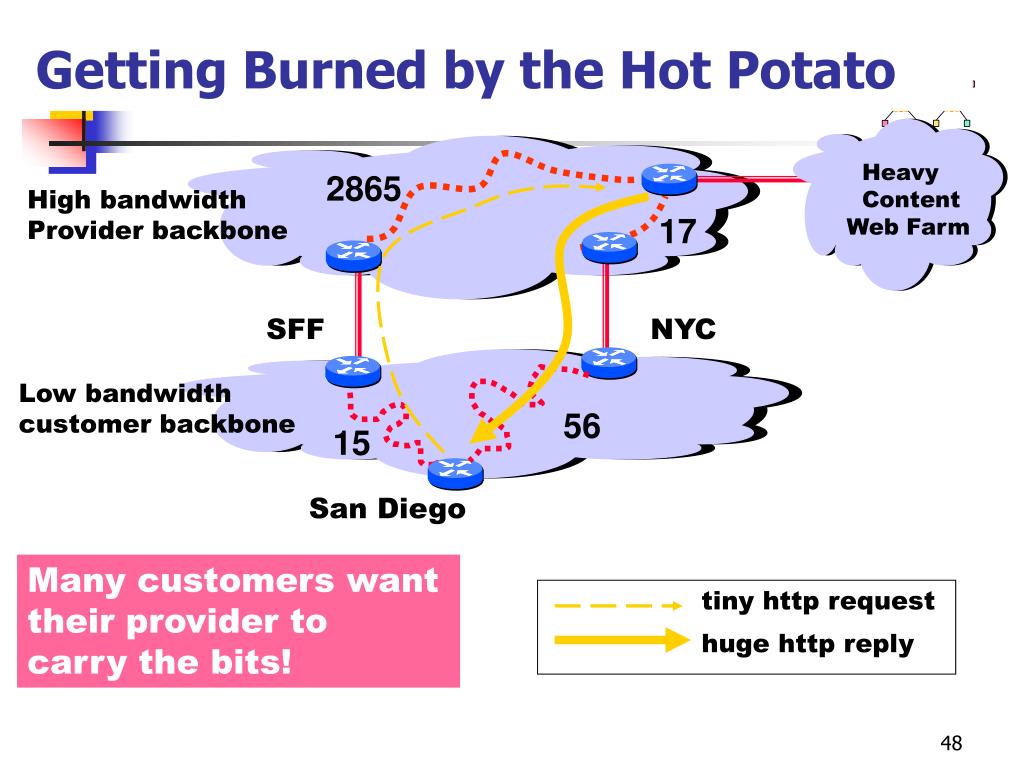 Getting Burned by the Hot Potato

High bandwidth Provider backbone

2865

17

Heavy Content Web Farm

SFF

NYC

Low bandwidth customer backbone

15

56

San Diego

Many customers want their provider to carry the bits!

tiny http request

huge http reply

48